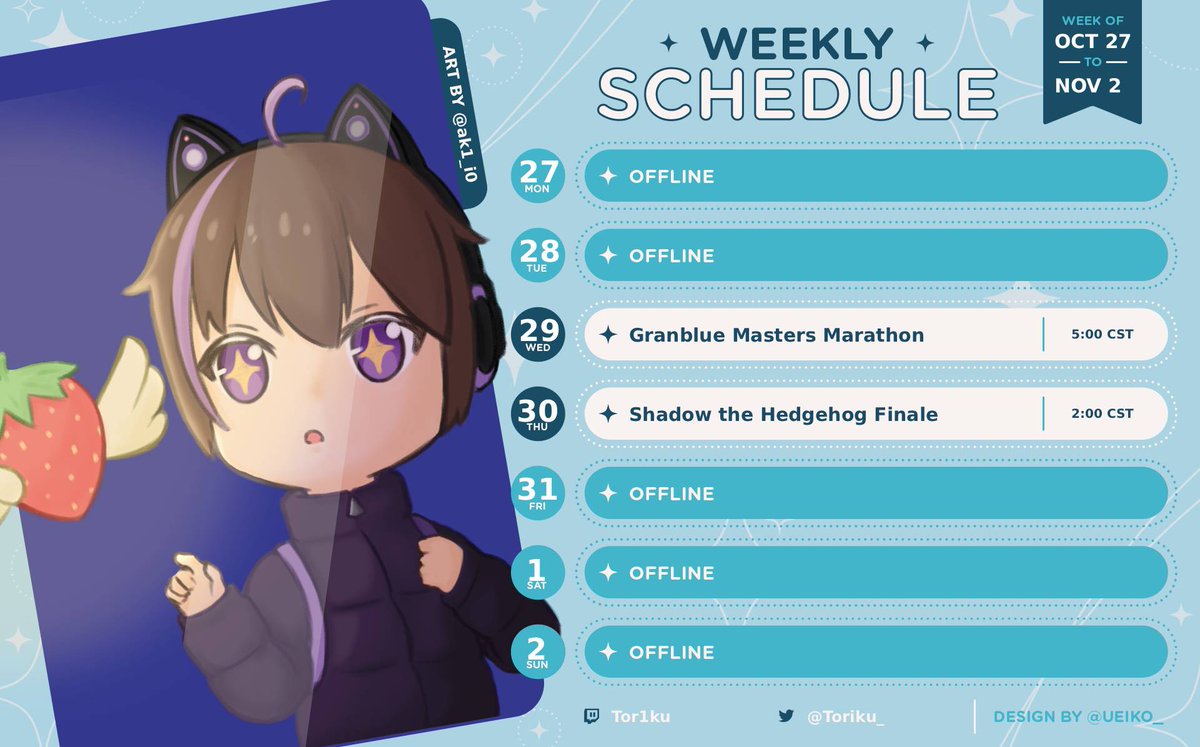 ART BY @ak1_i0

WEEKLY SCHEDULE

WEEK OF OCT 27 TO NOV 2

27 MON OFFLINE

28 TUE OFFLINE

29 WED Granblue Masters Marathon 5:00 CST

30 THU Shadow the Hedgehog Finale 2:00 CST

31 FRI OFFLINE

1 SAT OFFLINE

2 SUN OFFLINE

Tor1ku

@Toriku_

DESIGN BY @UEIKO_